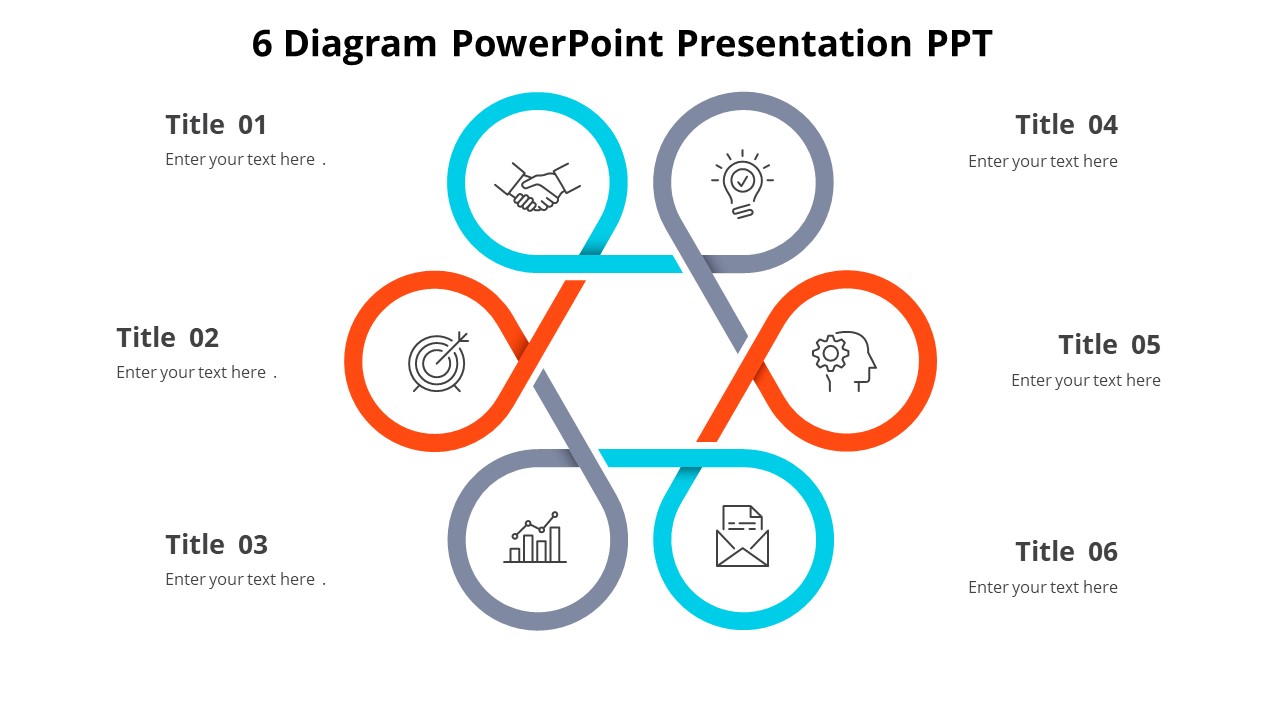 6 Diagram PowerPoint Presentation PPT

Title 01
Enter your text here .

Title 02
Enter your text here .

Title 03
Enter your text here .

Title 04
Enter your text here

Title 05
Enter your text here

Title 06
Enter your text here